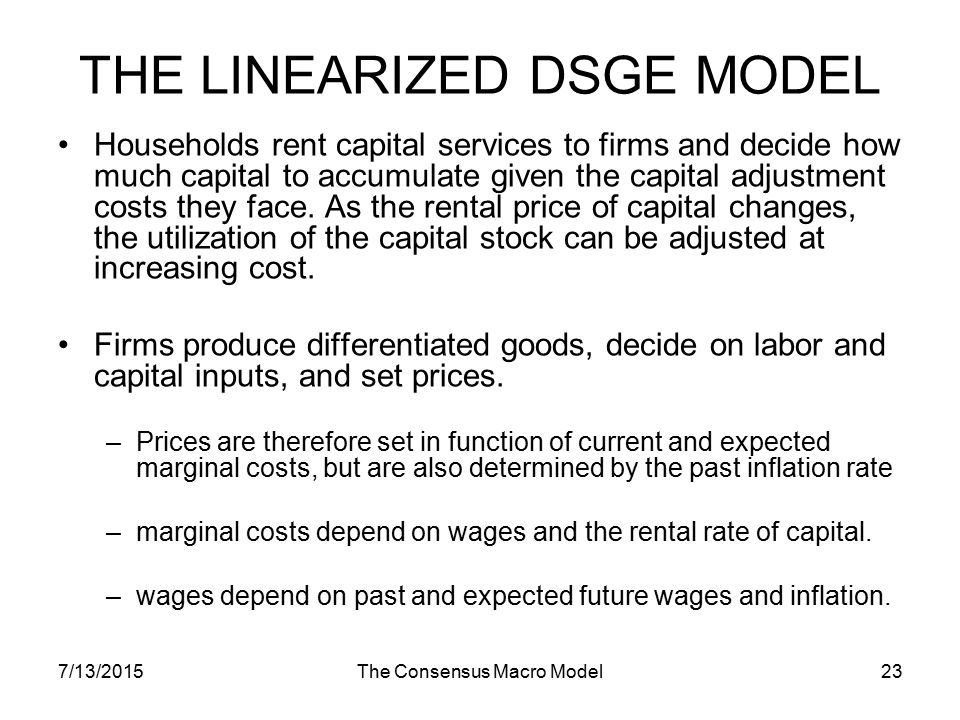 THE LINEARIZED DSGE MODEL

• Households rent capital services to firms and decide how much capital to accumulate given the capital adjustment costs they face. As the rental price of capital changes, the utilization of the capital stock can be adjusted at increasing cost.

• Firms produce differentiated goods, decide on labor and capital inputs, and set prices.

– Prices are therefore set in function of current and expected marginal costs, but are also determined by the past inflation rate

– marginal costs depend on wages and the rental rate of capital.

– wages depend on past and expected future wages and inflation.

7/13/2015 The Consensus Macro Model 23